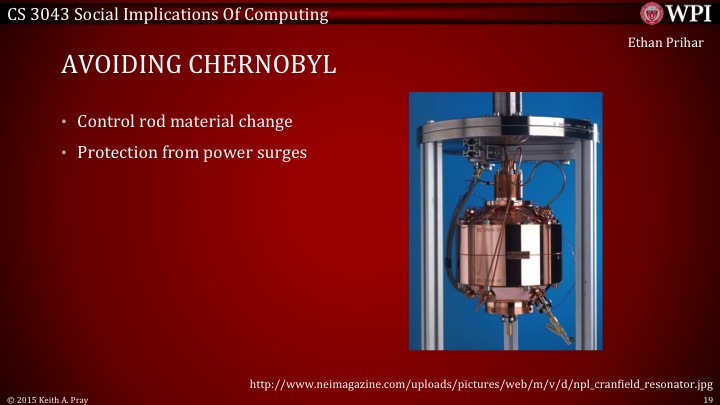 CS 3043 Social Implications Of Computing

WPI

Ethan Prihar

AVOIDING CHERNOBYL

• Control rod material change
• Protection from power surges

http://www.neimagazine.com/uploads/pictures/web/m/v/d/npl_cranfield_resonator.jpg

© 2015 Keith A. Pray

19